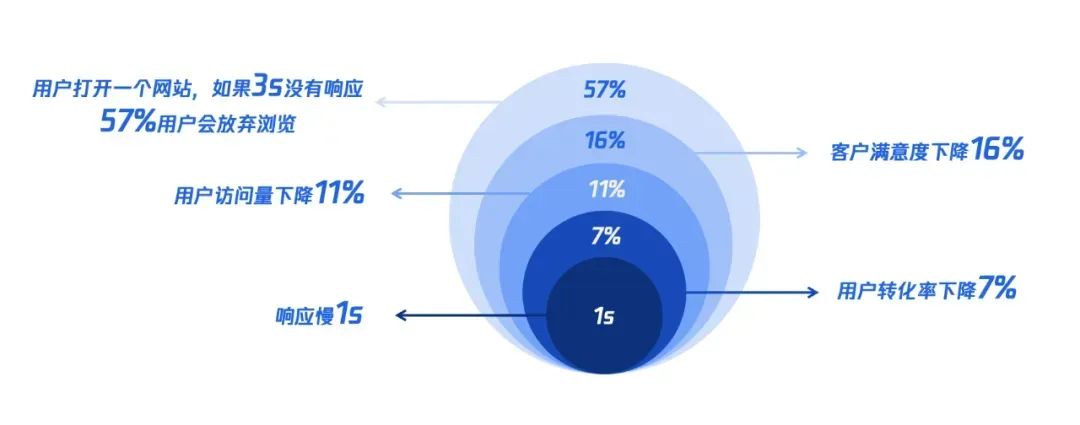 用户打开一个网站，如果3s没有响应
57%用户会放弃浏览

57%

16%

客户满意度下降16%

用户访问量下降11%

11%

7%

用户转化率下降7%

响应慢1s

1s